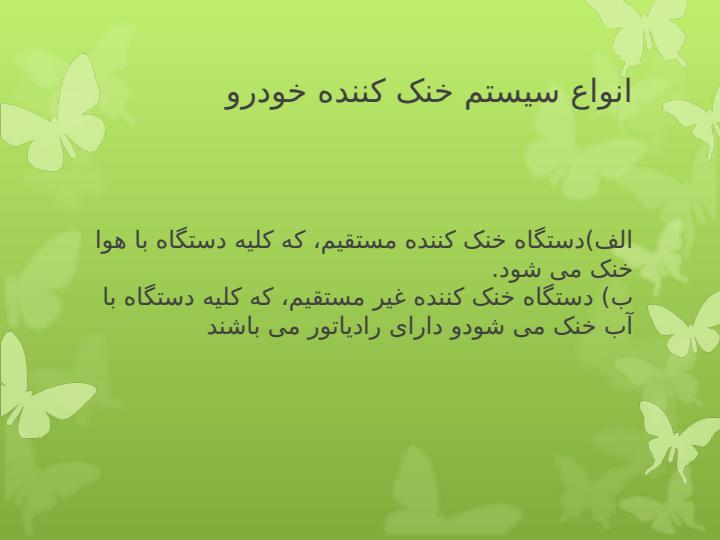 انواع سیستم خنک کننده خودرو

الف)دستگاه خنک کننده مستقیم، که کلیه دستگاه با هوا خنک می شود.
ب) دستگاه خنک کننده غیر مستقیم، که کلیه دستگاه با آب خنک می شودو دارای رادیاتور می باشند